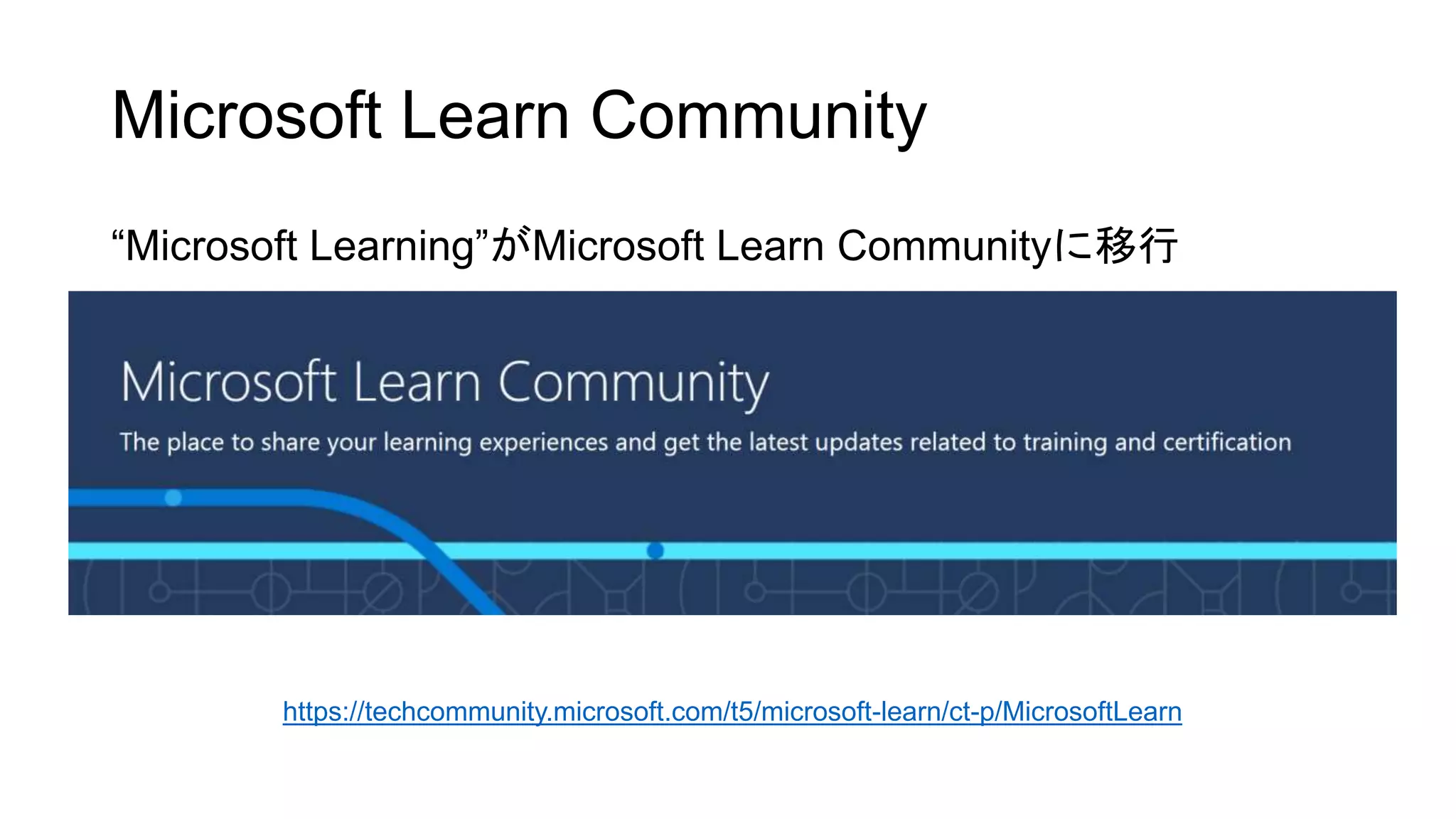 Microsoft Learn Community

“Microsoft Learning”がMicrosoft Learn Communityに移行

Microsoft Learn Community

The place to share your learning experiences and get the latest updates related to training and certification

https://techcommunity.microsoft.com/t5/microsoft-learn/ct-p/MicrosoftLearn